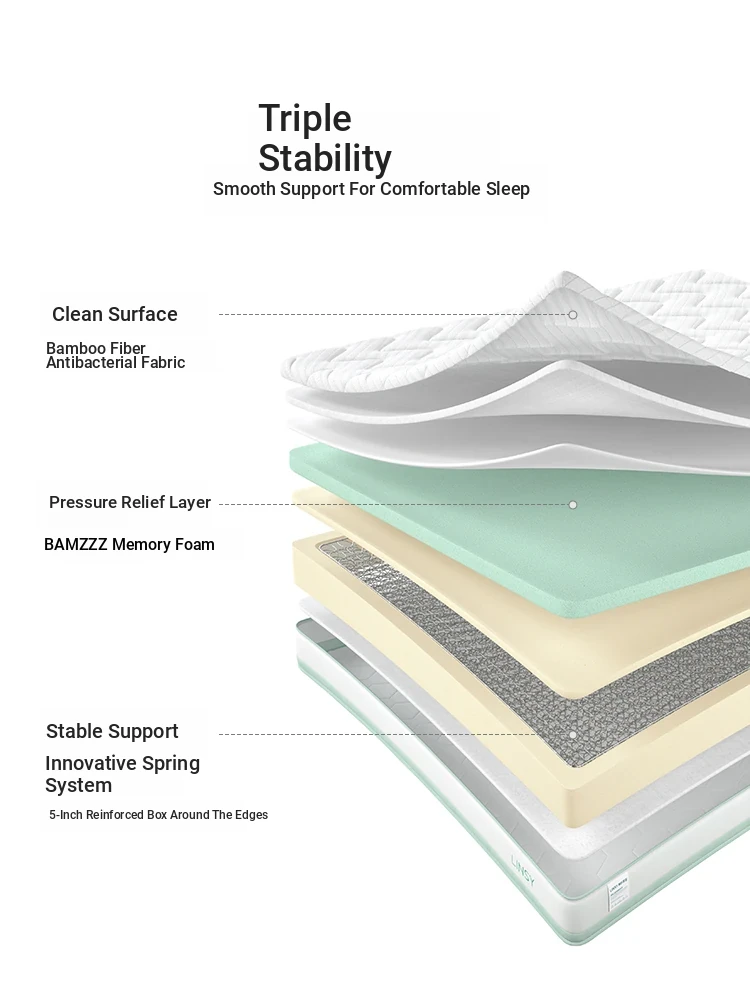 Triple Stability

Smooth Support For Comfortable Sleep

Clean Surface

Bamboo Fiber Antibacterial Fabric

Pressure Relief Layer

BAMZZZ Memory Foam

Stable Support

Innovative Spring System

5-Inch Reinforced Box Around The Edges

LINSY